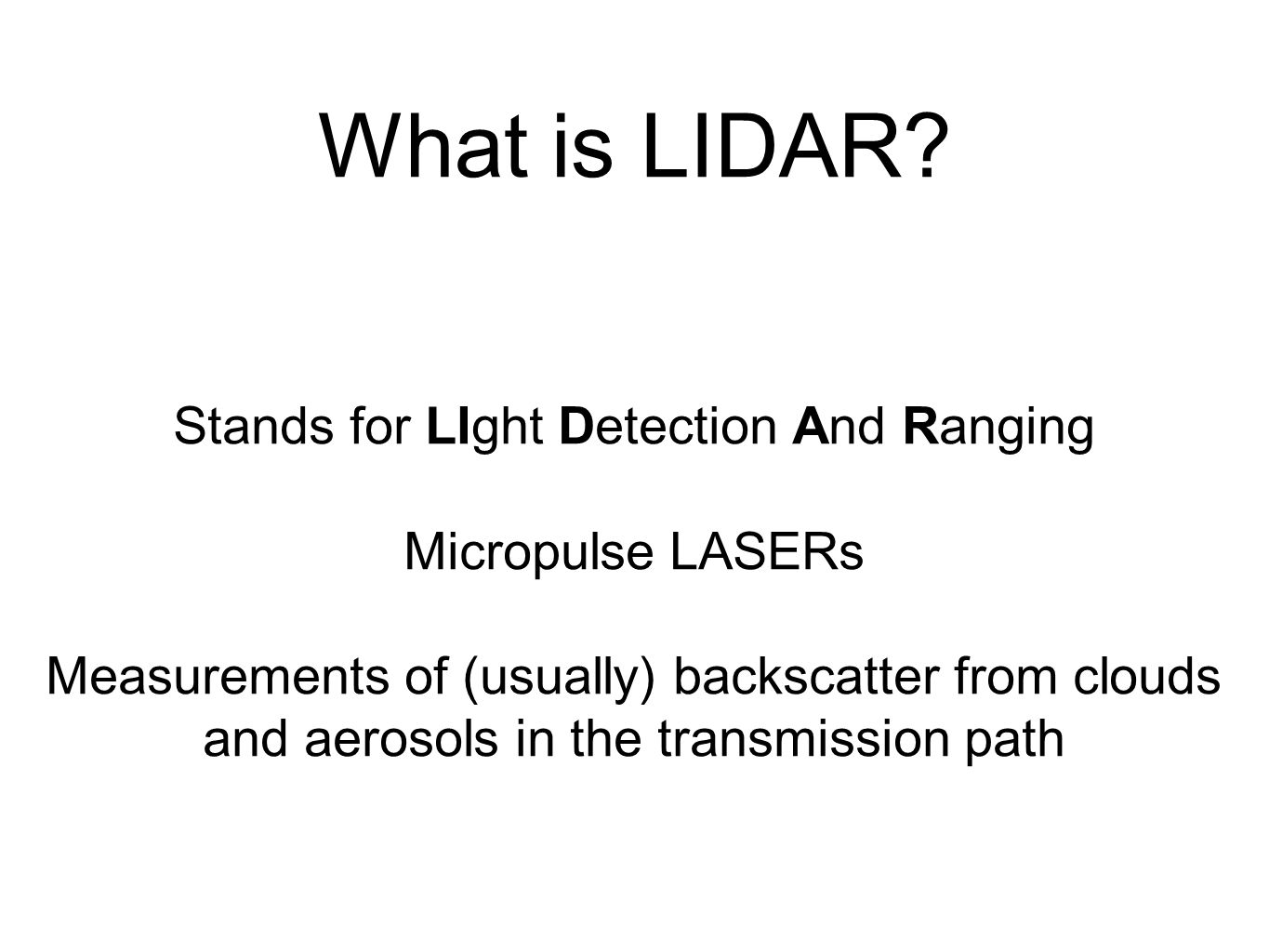 What is LIDAR?

Stands for LIght Detection And Ranging

Micropulse LASERs

Measurements of (usually) backscatter from clouds and aerosols in the transmission path